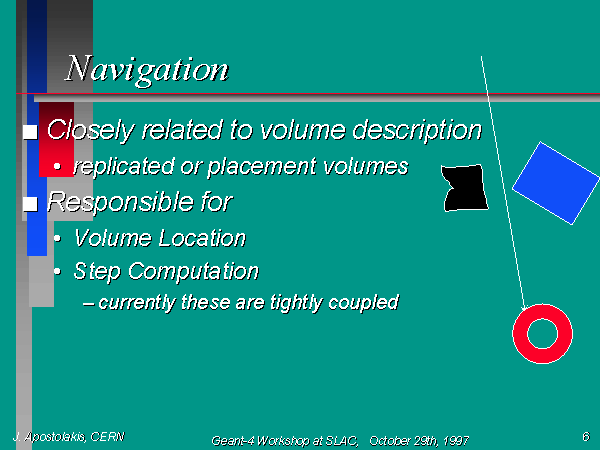 Navigation

■ Closely related to volume description
• replicated or placement volumes
■ Responsible for
• Volume Location
• Step Computation
– currently these are tightly coupled

J. Apostolakis, CERN

Geant-4 Workshop at SLAC, October 29th, 1997

6